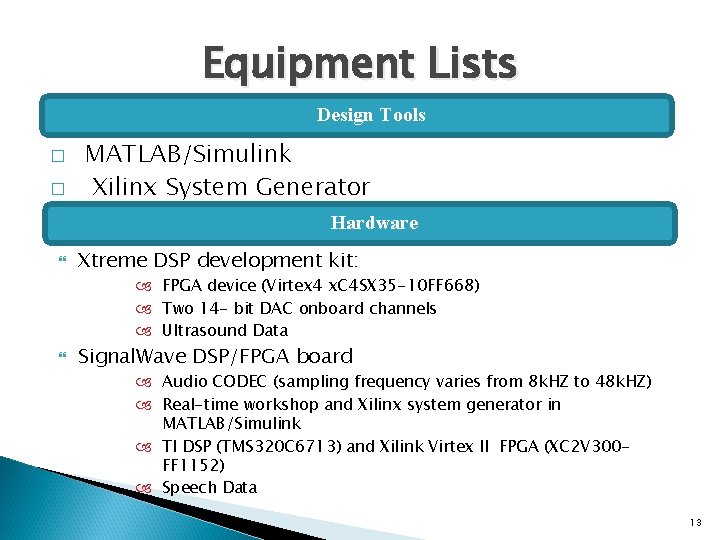 Equipment Lists

Design Tools

□ MATLAB/Simulink
□ Xilinx System Generator

Hardware

Xtreme DSP development kit:
FPGA device (Virtex4 xC4SX35-10FF668)
Two 14- bit DAC onboard channels
Ultrasound Data

SignalWave DSP/FPGA board
Audio CODEC (sampling frequency varies from 8kHZ to 48kHZ)
Real-time workshop and Xilinx system generator in MATLAB/Simulink
TI DSP (TMS320C6713) and Xilink Virtex II FPGA (XC2V300-FF1152)
Speech Data

13